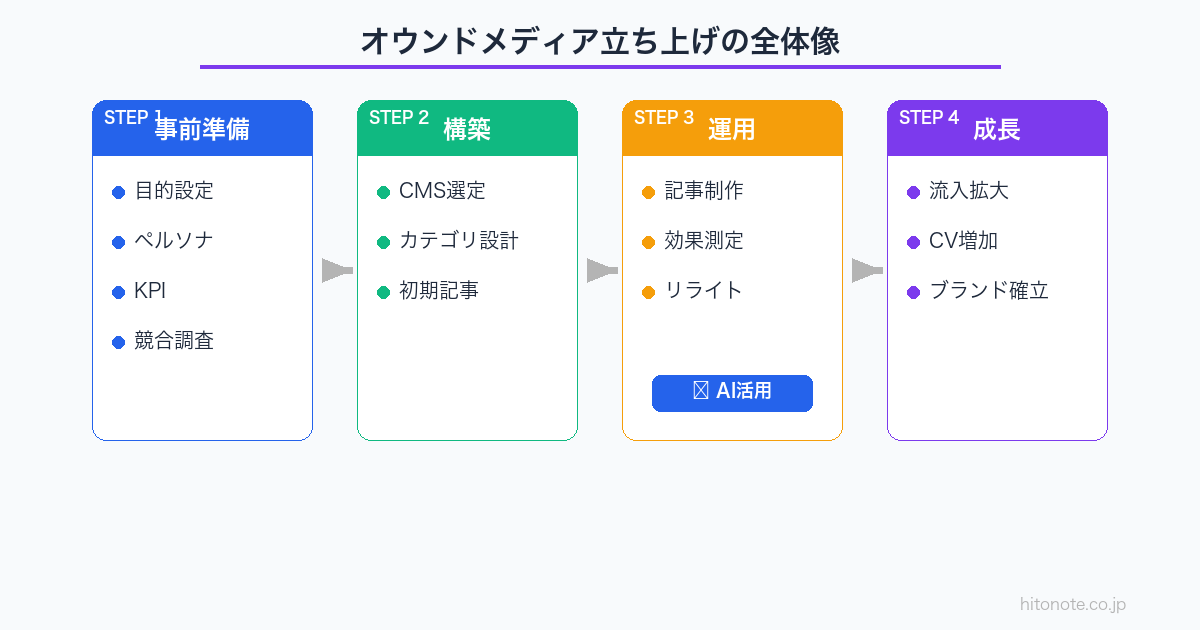 オウンドメディア立ち上げの全体像

STEP 1 事前準備
目的設定
ペルソナ
KPI
競合調査

STEP 2 構築
CMS選定
カテゴリ設計
初期記事

STEP 3 運用
記事制作
効果測定
リライト
AI活用

STEP 4 成長
流入拡大
CV増加
ブランド確立

hitonote.co.jp